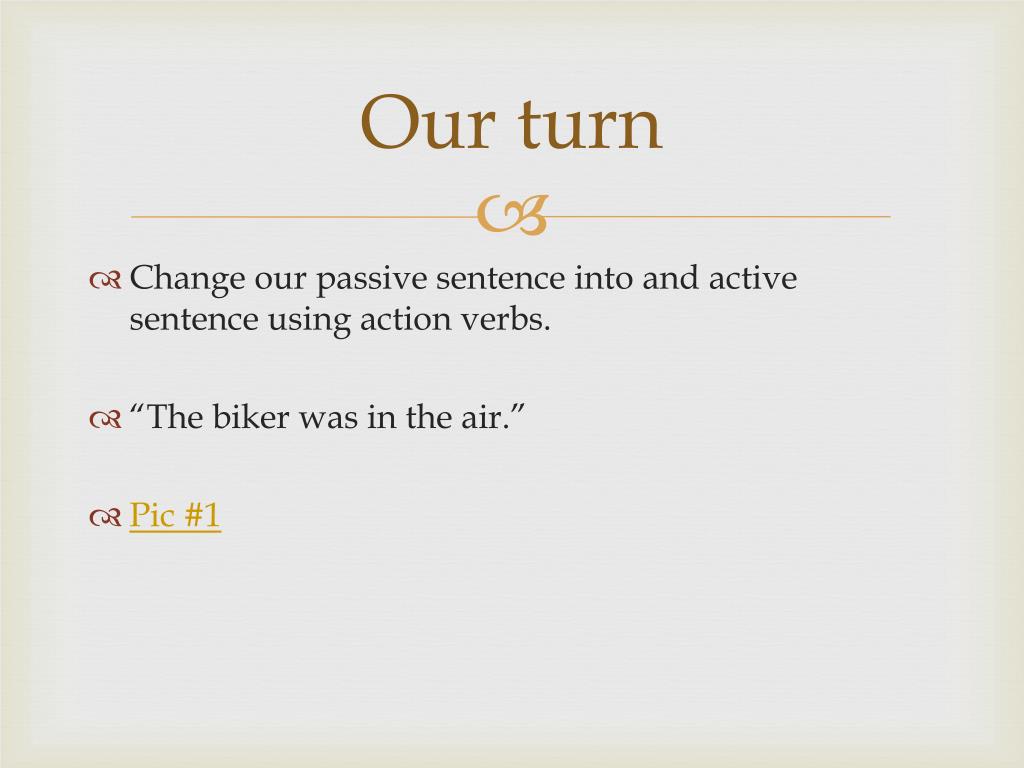 Our turn

Change our passive sentence into and active sentence using action verbs.

“The biker was in the air.”

Pic #1